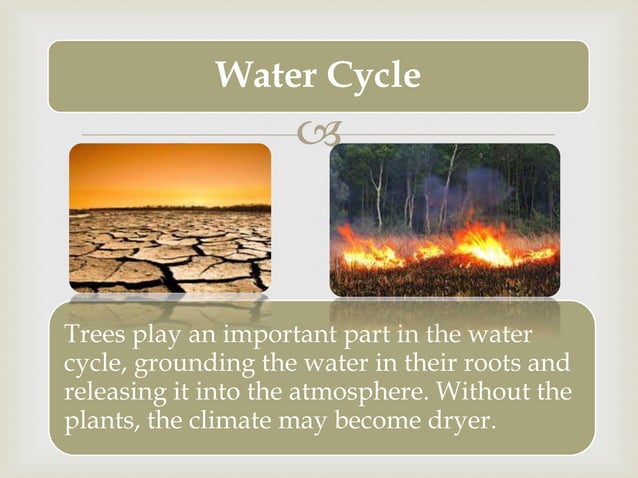 Water Cycle

Trees play an important part in the water cycle, grounding the water in their roots and releasing it into the atmosphere. Without the plants, the climate may become dryer.